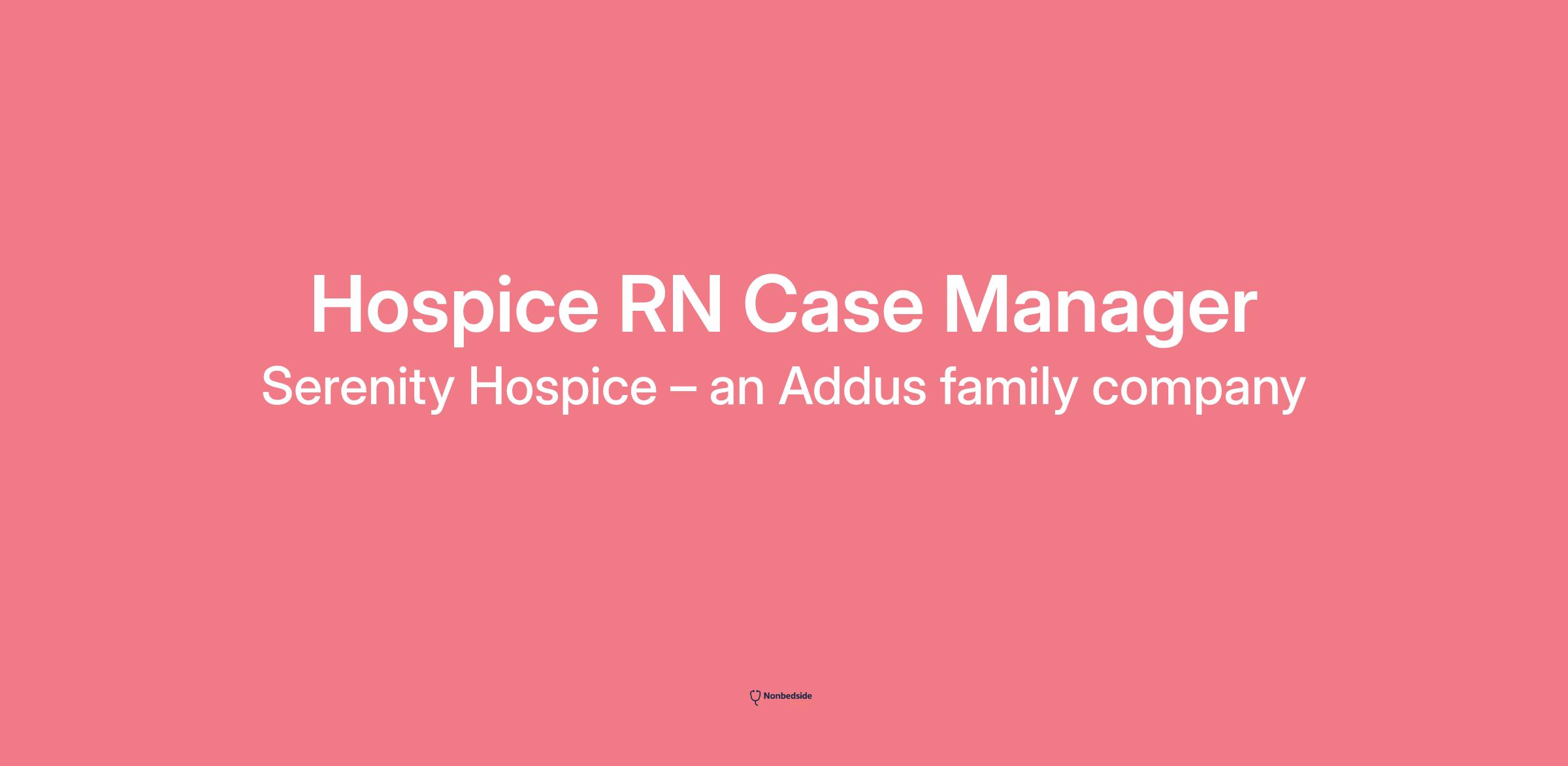 Hospice RN Case Manager
Serenity Hospice – an Addus family company

Nonbedside